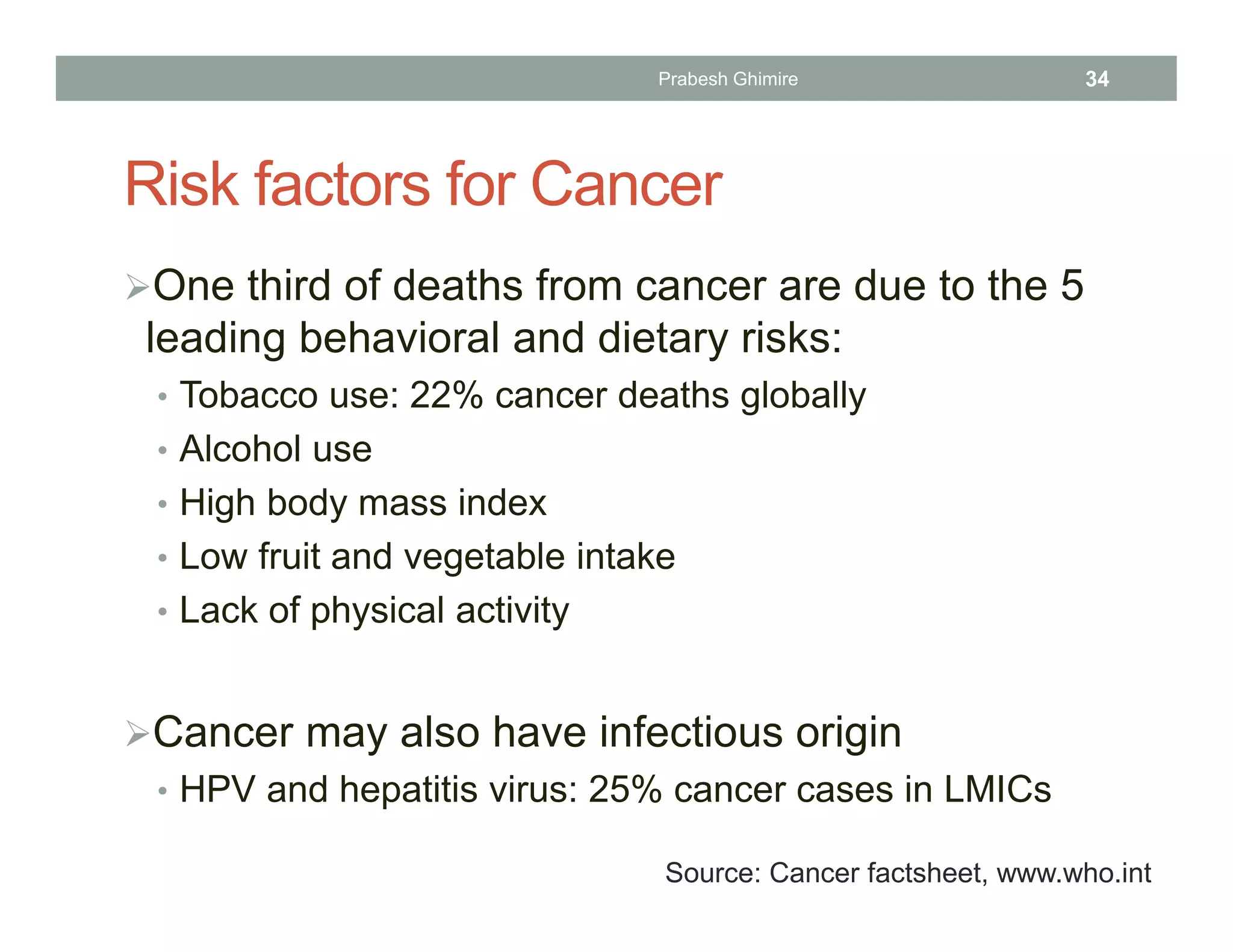 Prabesh Ghimire 34

Risk factors for Cancer

➢One third of deaths from cancer are due to the 5 leading behavioral and dietary risks:
• Tobacco use: 22% cancer deaths globally
• Alcohol use
• High body mass index
• Low fruit and vegetable intake
• Lack of physical activity

➢Cancer may also have infectious origin
• HPV and hepatitis virus: 25% cancer cases in LMICs

Source: Cancer factsheet, www.who.int